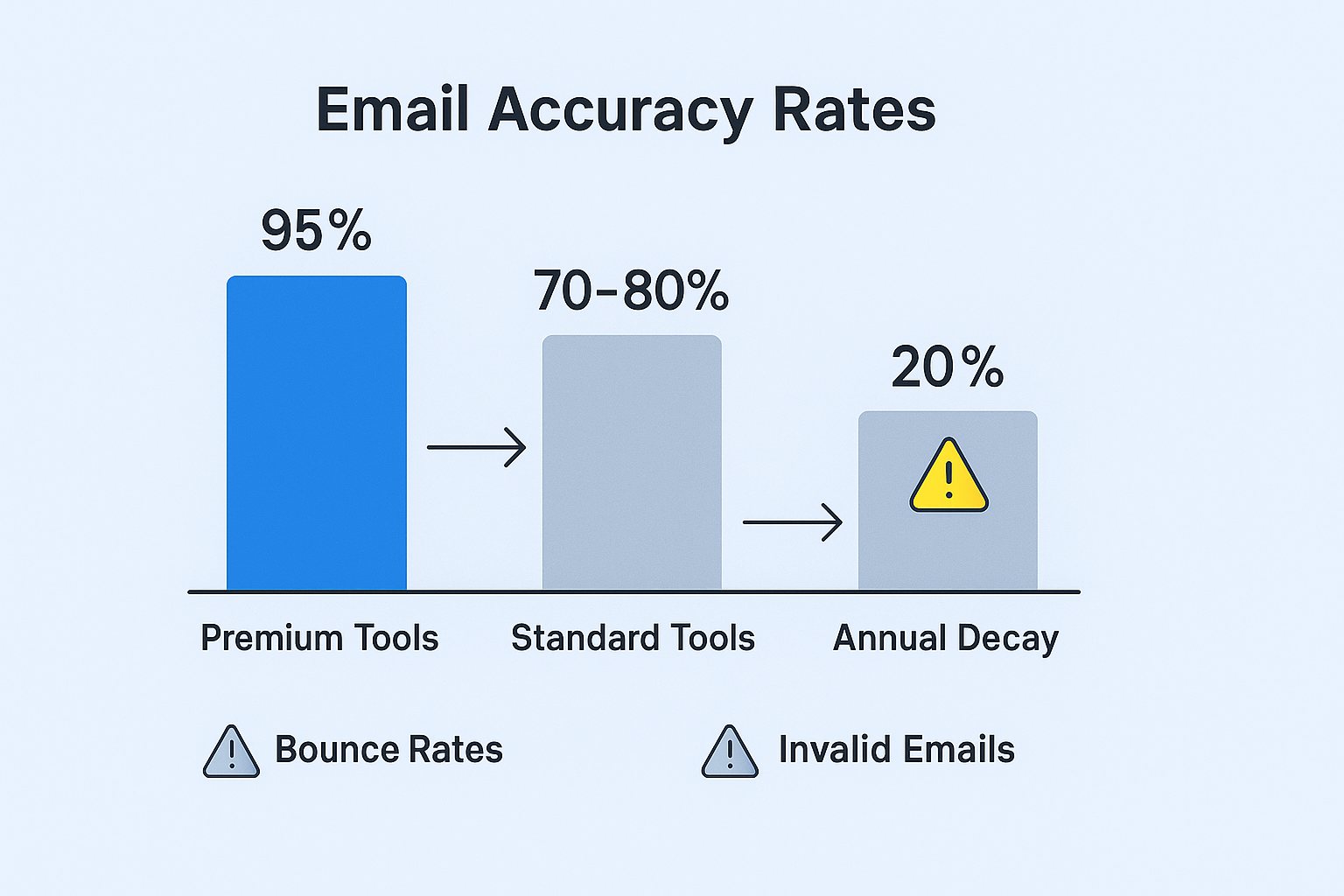 Email Accuracy Rates

95%

70-80%

20%

Premium Tools

Standard Tools

Annual Decay

Bounce Rates

Invalid Emails